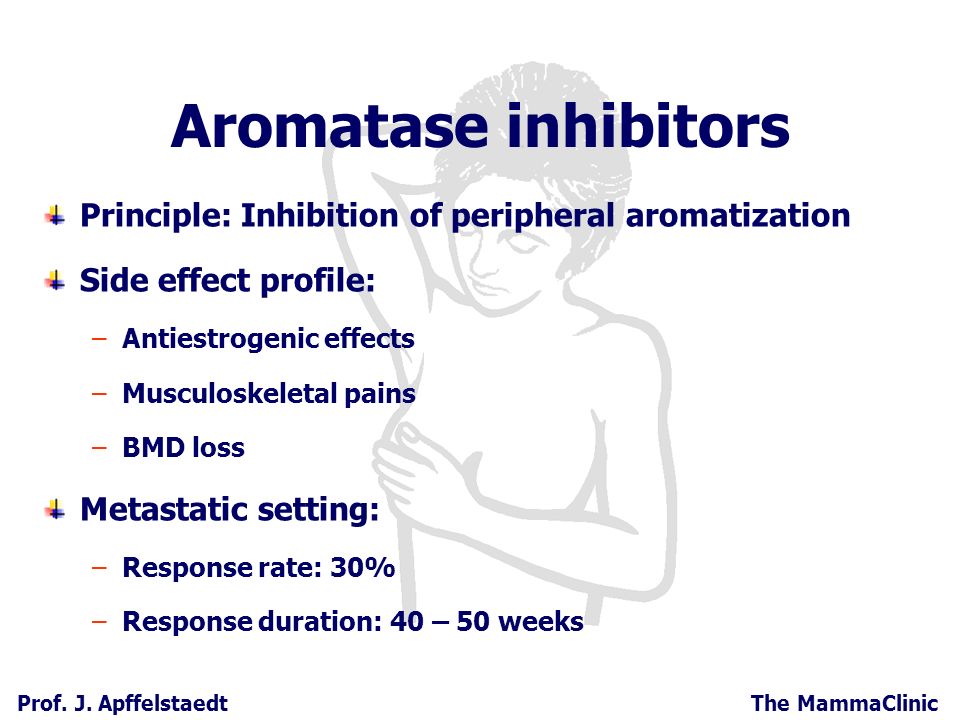 Aromatase inhibitors

Principle: Inhibition of peripheral aromatization

Side effect profile:

– Antiestrogenic effects

– Musculoskeletal pains

– BMD loss

Metastatic setting:

– Response rate: 30%

– Response duration: 40 – 50 weeks

Prof. J. Apffelstaedt

The MammaClinic